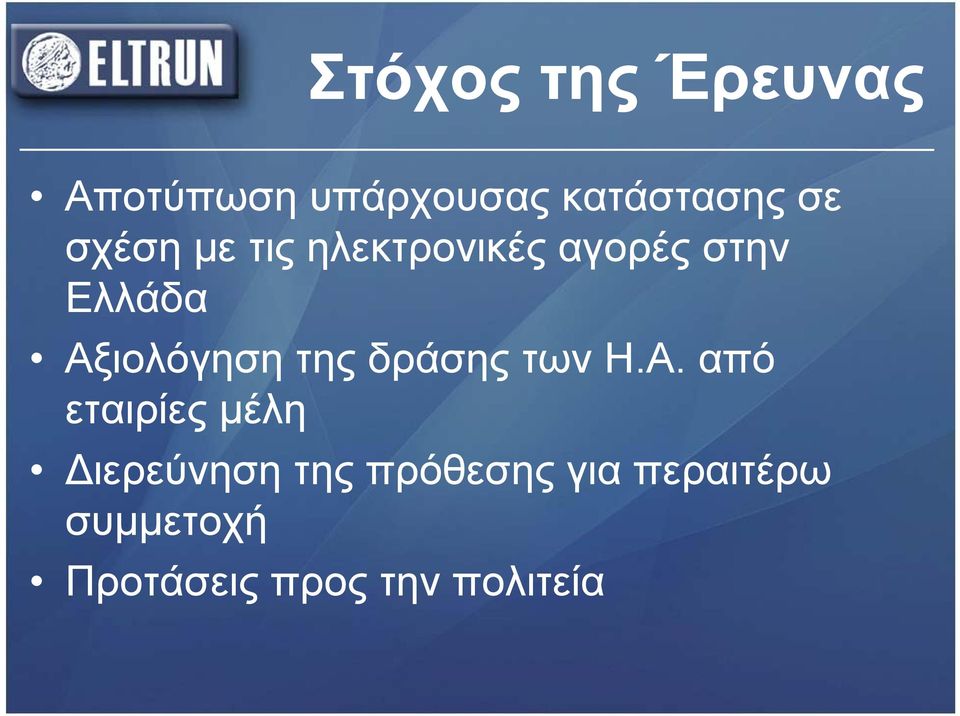 ELTRUN

Στόχος της Έρευνας

• Αποτύπωση υπάρχουσας κατάστασης σε σχέση με τις ηλεκτρονικές αγορές στην Ελλάδα
• Αξιολόγηση της δράσης των Η.Α. από εταιρίες μέλη
• Διερεύνηση της πρόθεσης για περαιτέρω συμμετοχή
• Προτάσεις προς την πολιτεία